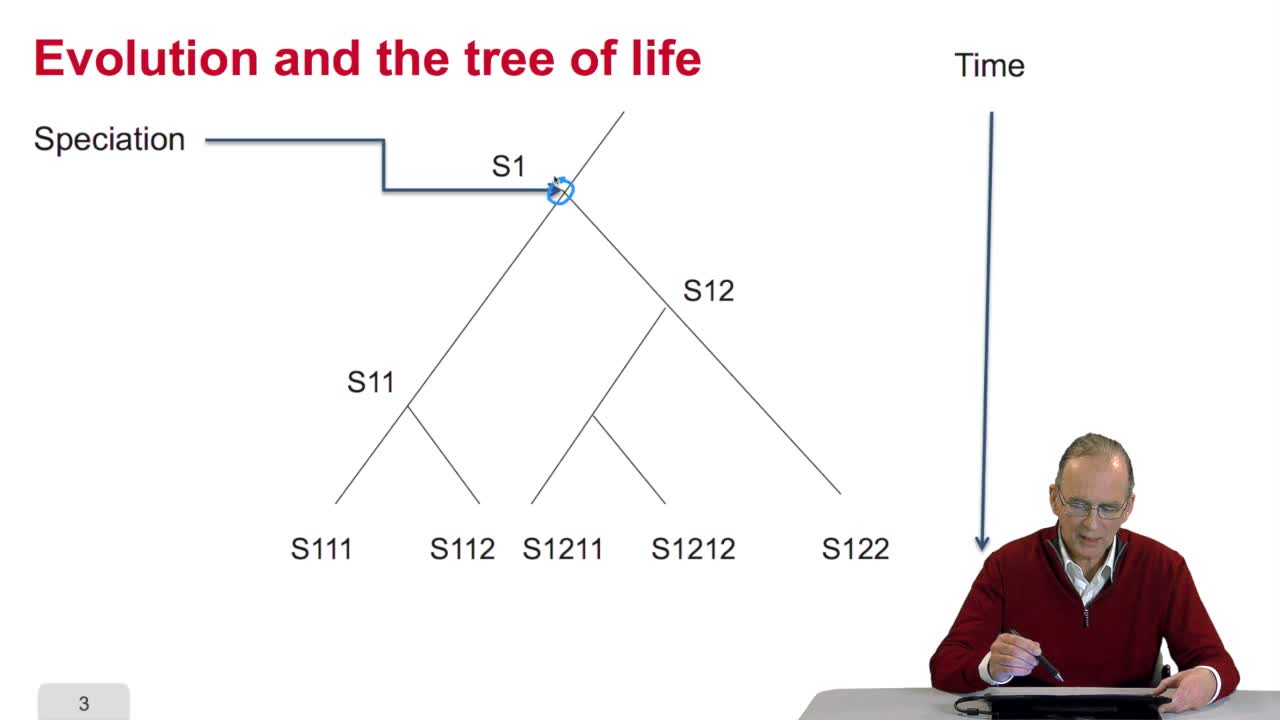 Evolution and the tree of life

Time

Speciation

S1

S12

S11

S111

S112

S1211

S1212

S122

3